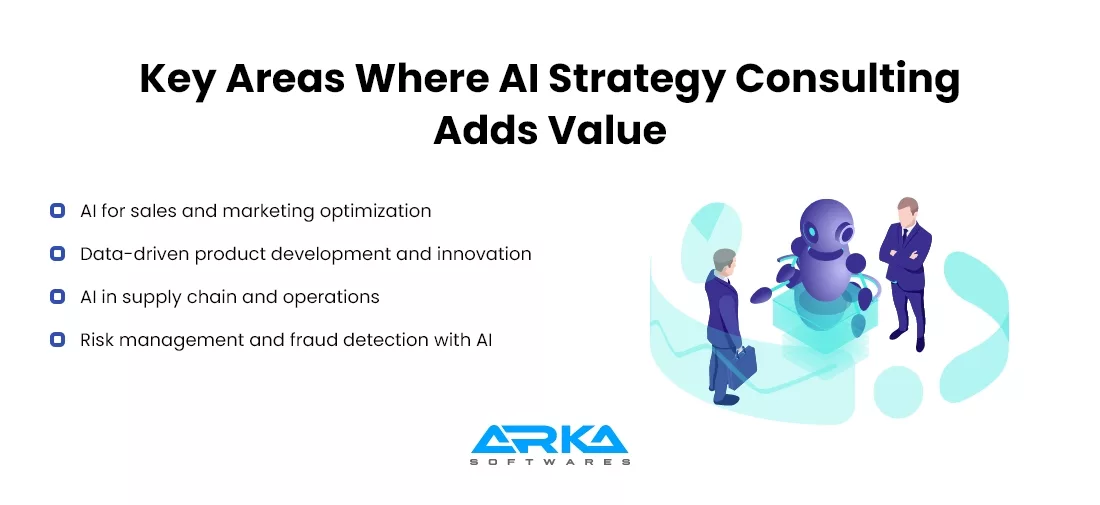 Key Areas Where AI Strategy Consulting Adds Value

AI for sales and marketing optimization

Data-driven product development and innovation

AI in supply chain and operations

Risk management and fraud detection with AI

ARKA SOFTWARES